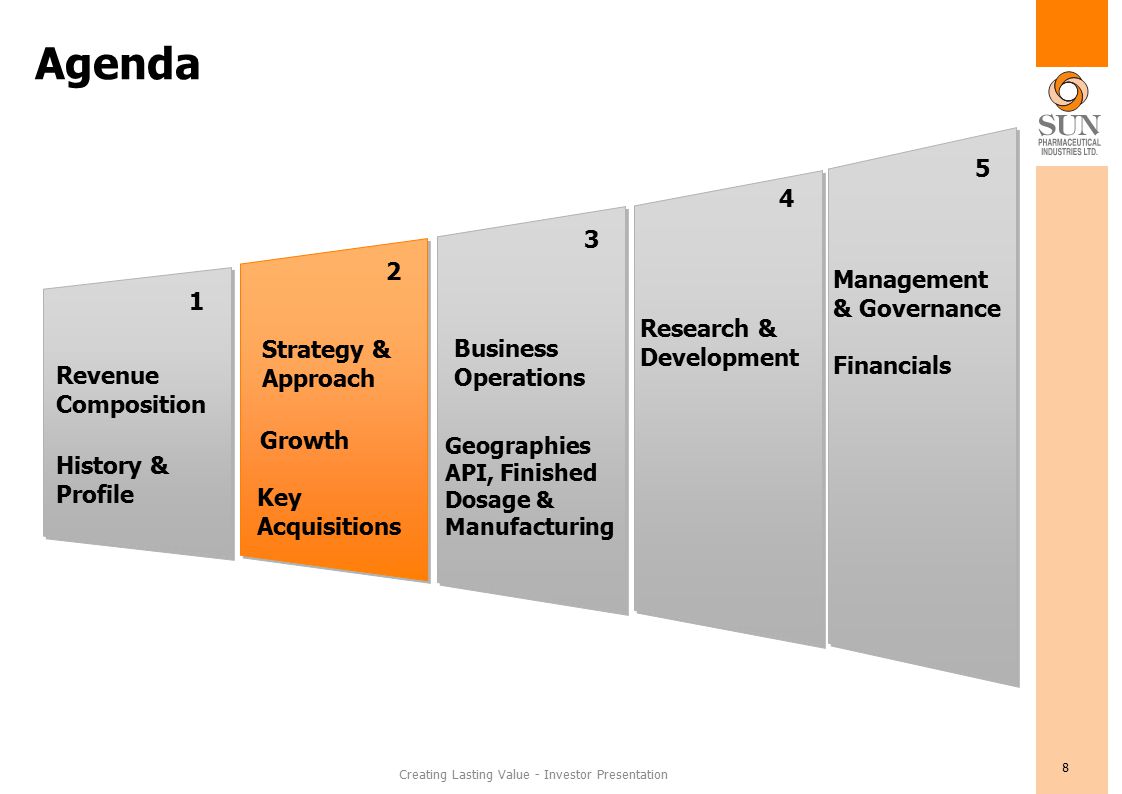 Agenda

SUN
PHARMACEUTICAL INDUSTRIES LTD.

1

Revenue Composition

History & Profile

2

Strategy & Approach

Growth

Key Acquisitions

3

Business Operations

Geographies API, Finished Dosage & Manufacturing

4

Research & Development

5

Management & Governance

Financials

Creating Lasting Value - Investor Presentation

8